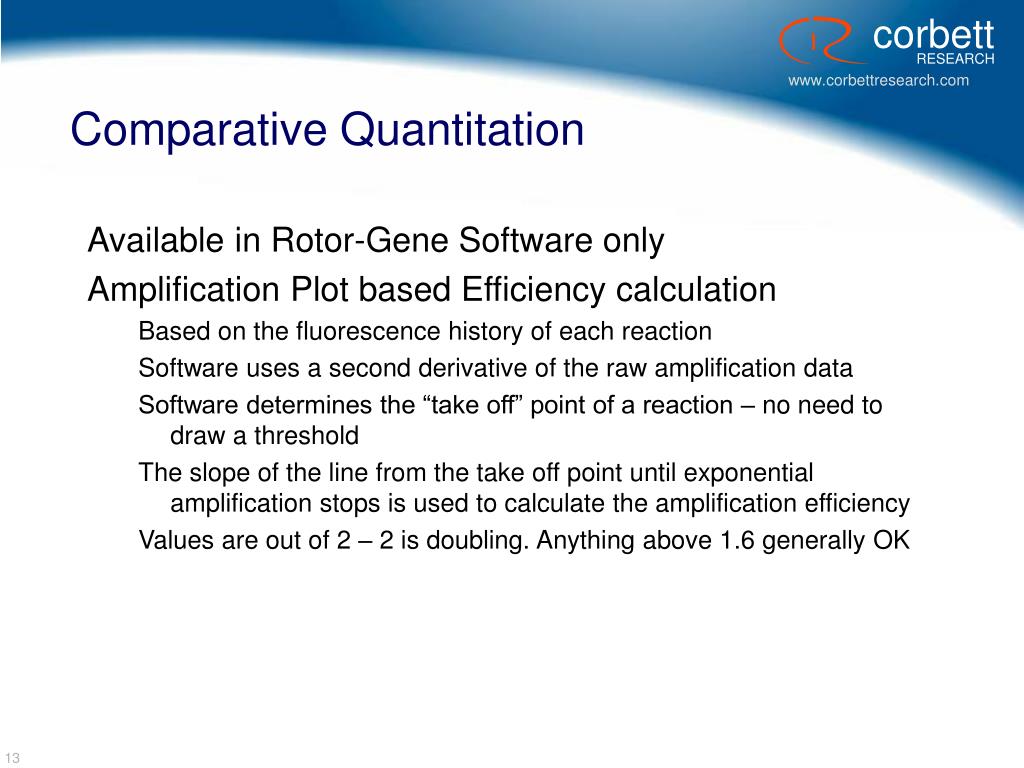 corbett
RESEARCH
www.corbettresearch.com

Comparative Quantitation

Available in Rotor-Gene Software only

Amplification Plot based Efficiency calculation

Based on the fluorescence history of each reaction

Software uses a second derivative of the raw amplification data

Software determines the “take off” point of a reaction – no need to draw a threshold

The slope of the line from the take off point until exponential amplification stops is used to calculate the amplification efficiency

Values are out of 2 – 2 is doubling. Anything above 1.6 generally OK

13